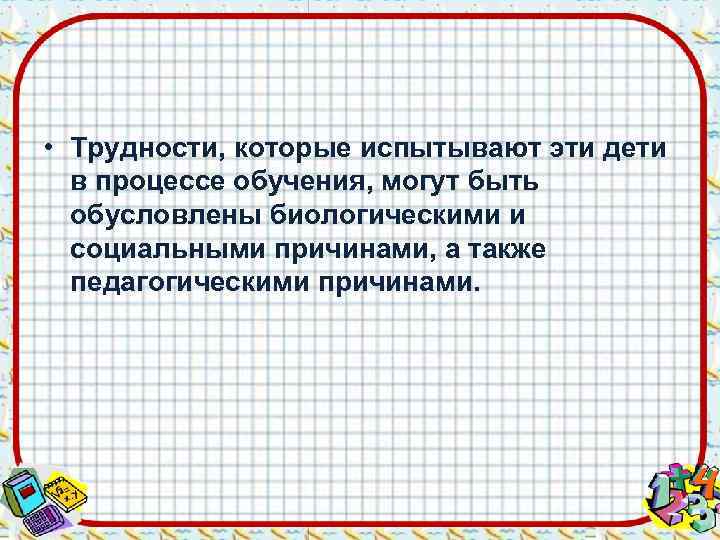 • Трудности, которые испытывают эти дети в процессе обучения, могут быть обусловлены биологическими и социальными причинами, а также педагогическими причинами.